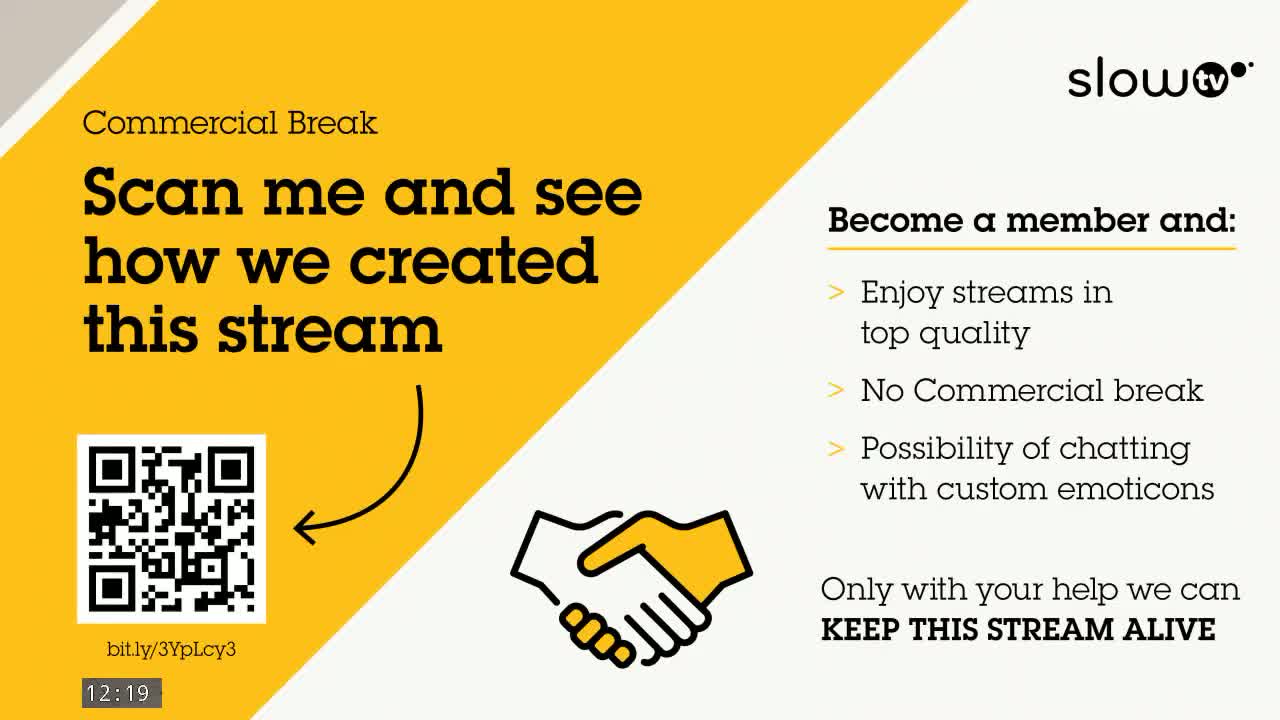 Commercial Break

Scan me and see how we created this stream

bit.ly/3YpLcy3

12:19

slow tv

Become a member and:

> Enjoy streams in top quality

> No Commercial break

> Possibility of chatting with custom emoticons

Only with your help we can
KEEP THIS STREAM ALIVE